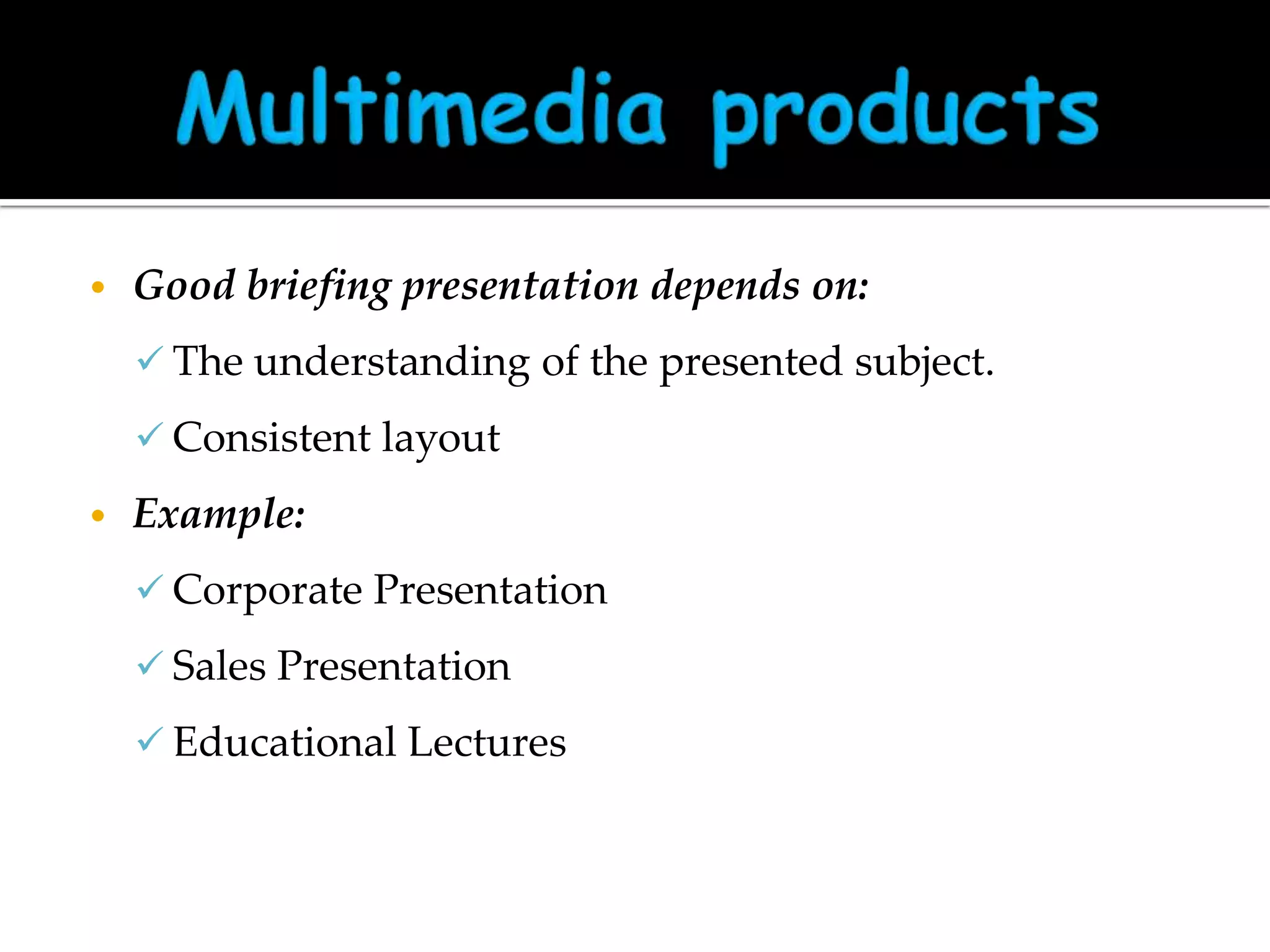 Multimedia products

• Good briefing presentation depends on:

✓ The understanding of the presented subject.

✓ Consistent layout

• Example:

✓ Corporate Presentation

✓ Sales Presentation

✓ Educational Lectures